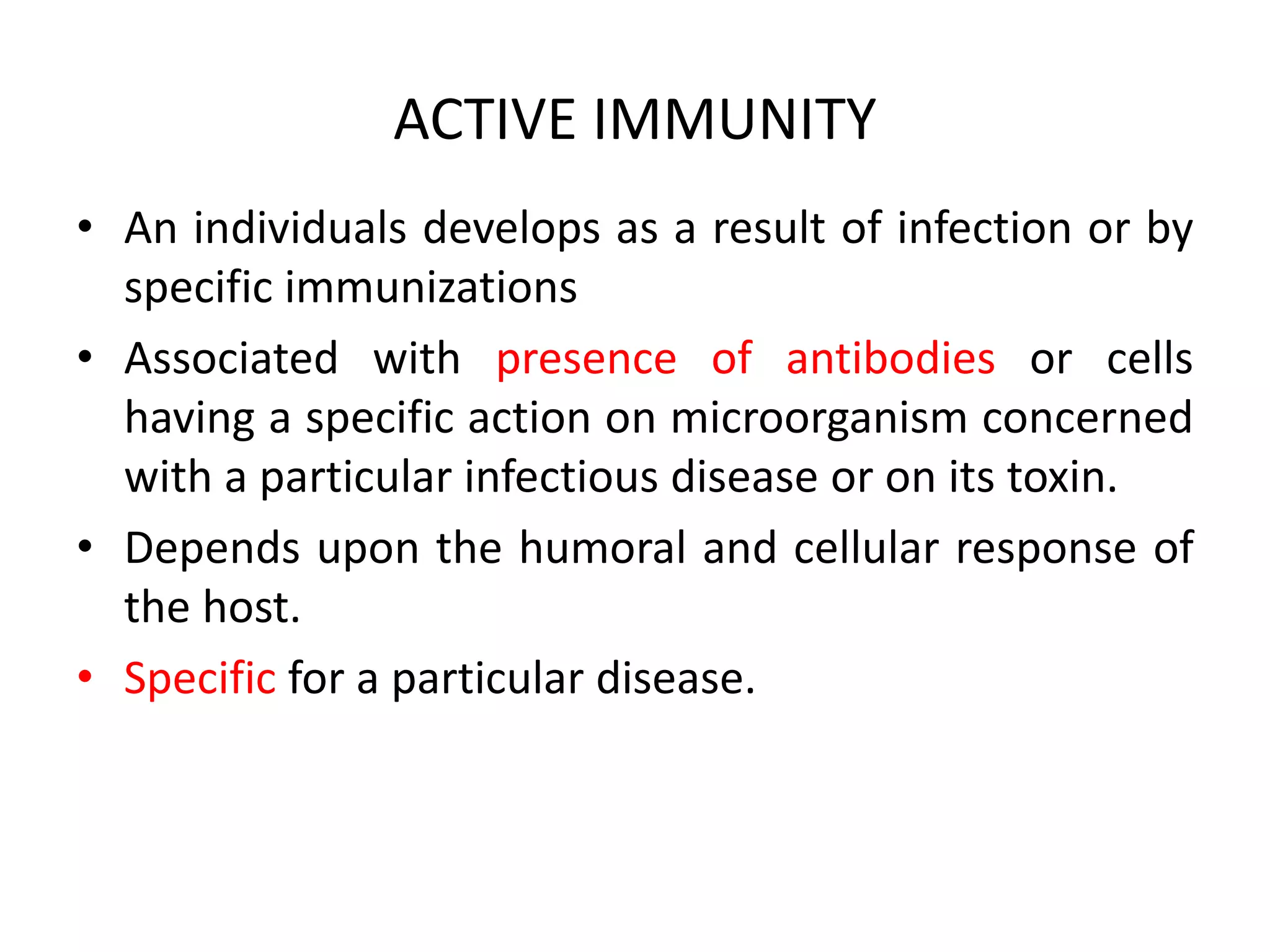 ACTIVE IMMUNITY

• An individuals develops as a result of infection or by specific immunizations

• Associated with presence of antibodies or cells having a specific action on microorganism concerned with a particular infectious disease or on its toxin.

• Depends upon the humoral and cellular response of the host.

• Specific for a particular disease.